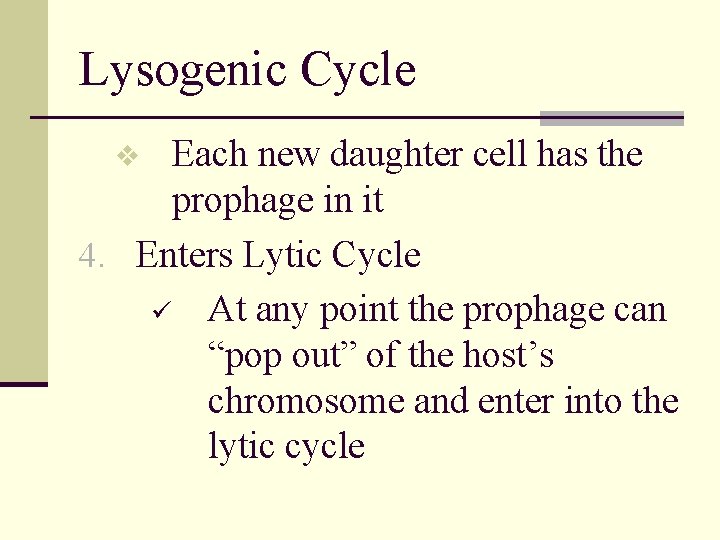 Lysogenic Cycle

❖ Each new daughter cell has the prophage in it

4. Enters Lytic Cycle

✓ At any point the prophage can “pop out” of the host’s chromosome and enter into the lytic cycle